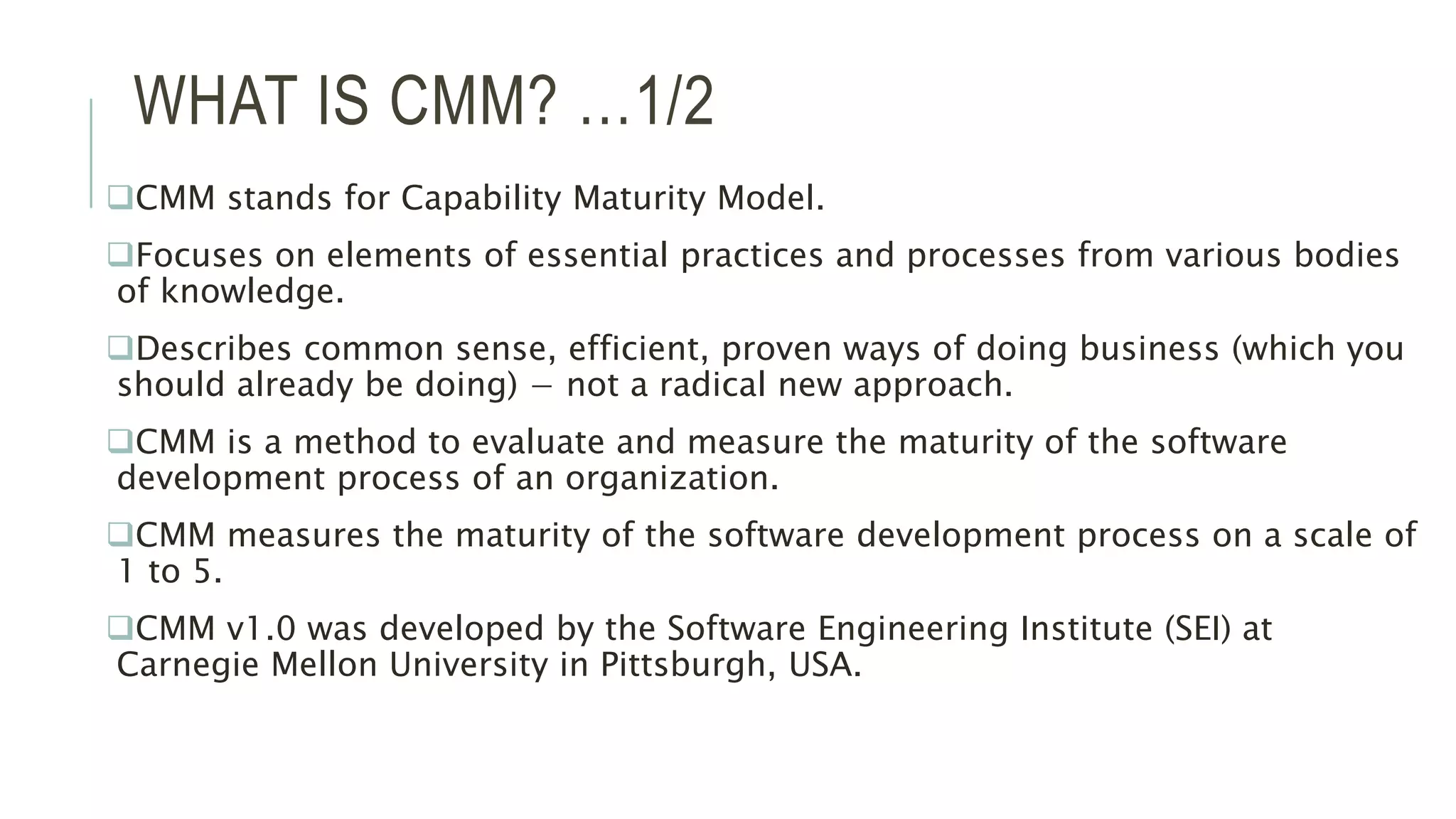 WHAT IS CMM? …1/2

❑CMM stands for Capability Maturity Model.

❑Focuses on elements of essential practices and processes from various bodies of knowledge.

❑Describes common sense, efficient, proven ways of doing business (which you should already be doing) – not a radical new approach.

❑CMM is a method to evaluate and measure the maturity of the software development process of an organization.

❑CMM measures the maturity of the software development process on a scale of 1 to 5.

❑CMM v1.0 was developed by the Software Engineering Institute (SEI) at Carnegie Mellon University in Pittsburgh, USA.